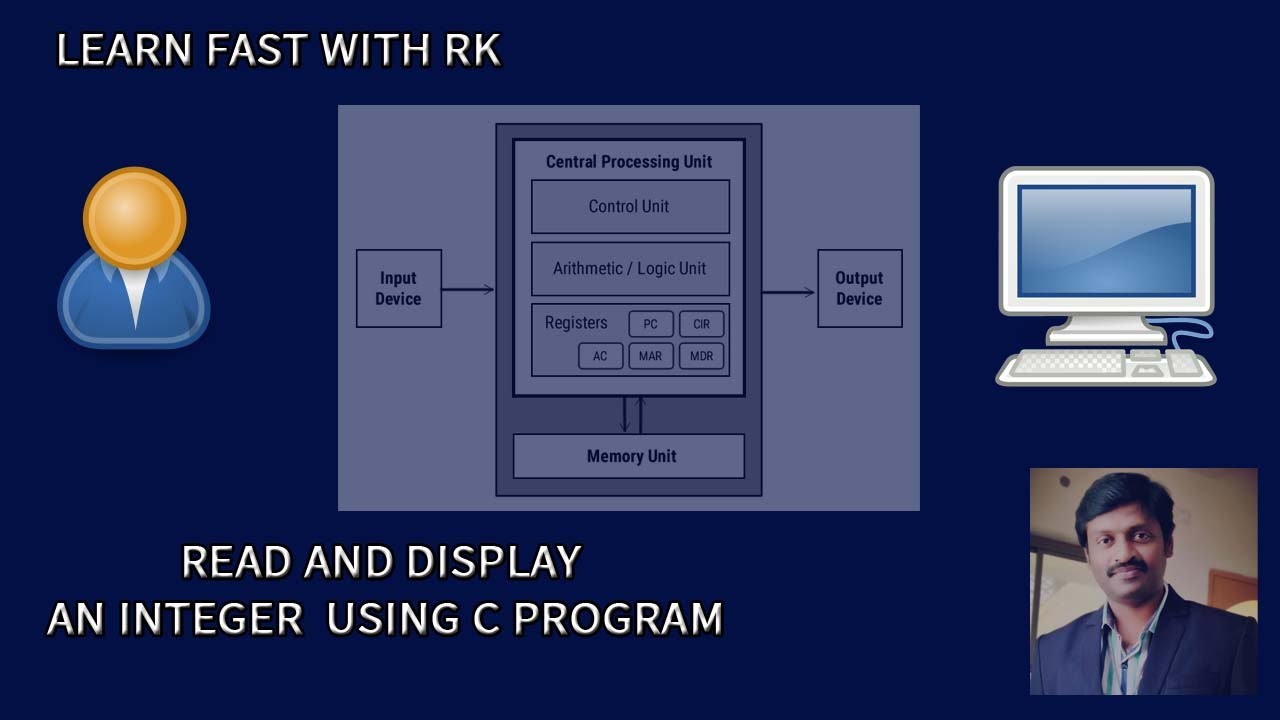 LEARN FAST WITH RK

Input Device

Central Processing Unit

Control Unit

Arithmetic / Logic Unit

Registers PC CIR AC MAR MDR

Memory Unit

Output Device

READ AND DISPLAY
AN INTEGER USING C PROGRAM